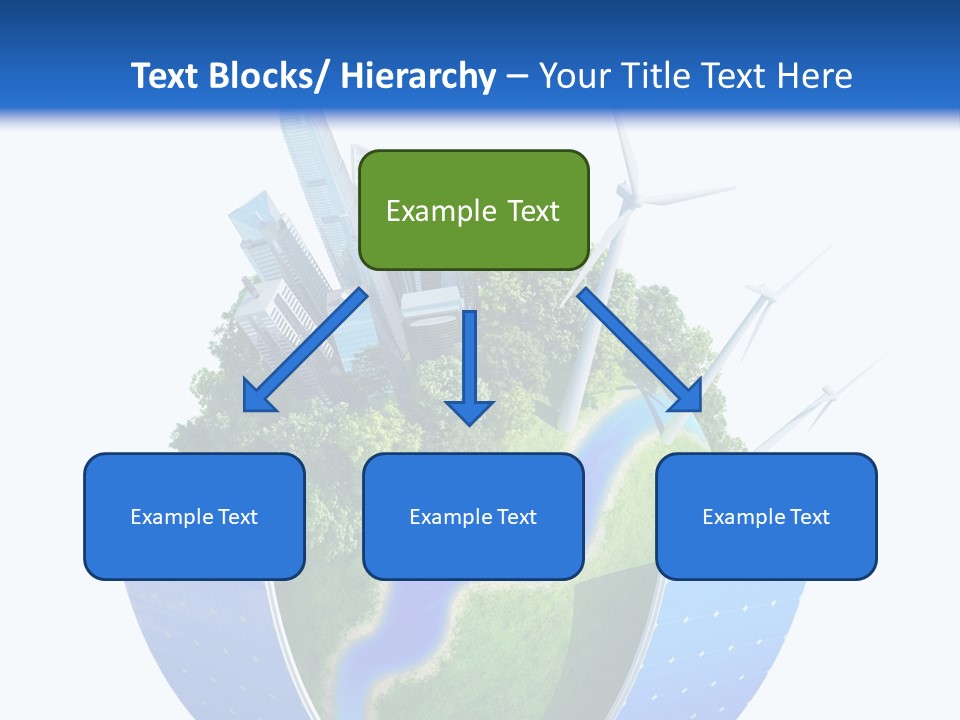 Text Blocks/ Hierarchy – Your Title Text Here

Example Text

Example Text

Example Text

Example Text